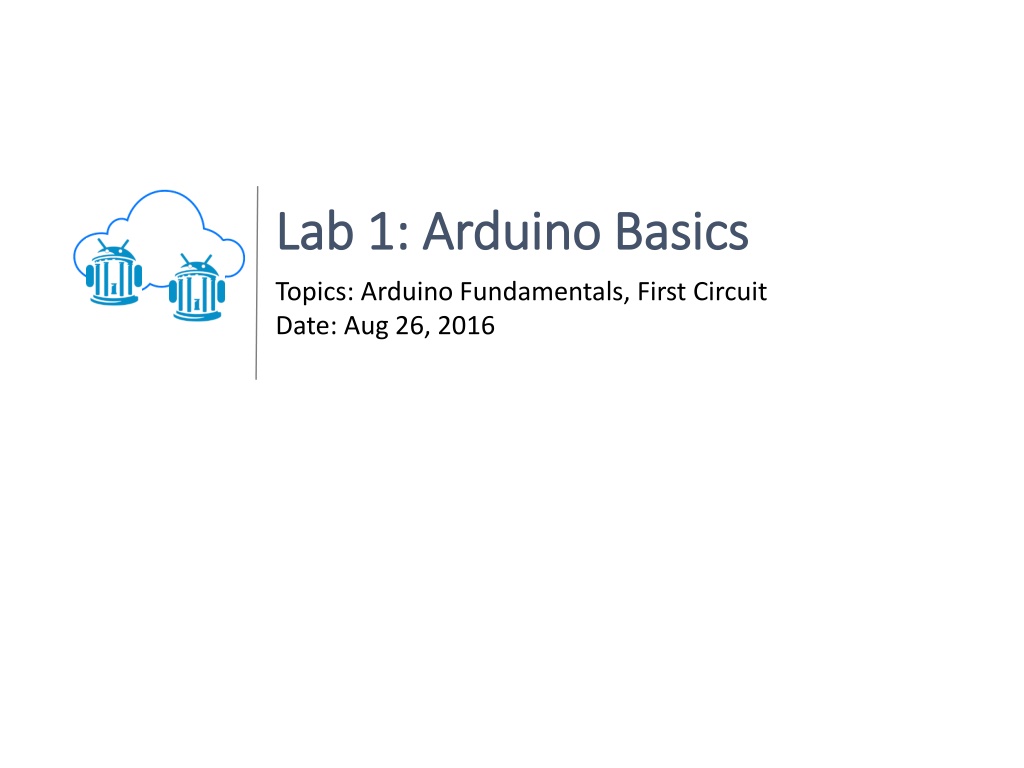 Lab 1: Arduino Basics

Topics: Arduino Fundamentals, First Circuit
Date: Aug 26, 2016